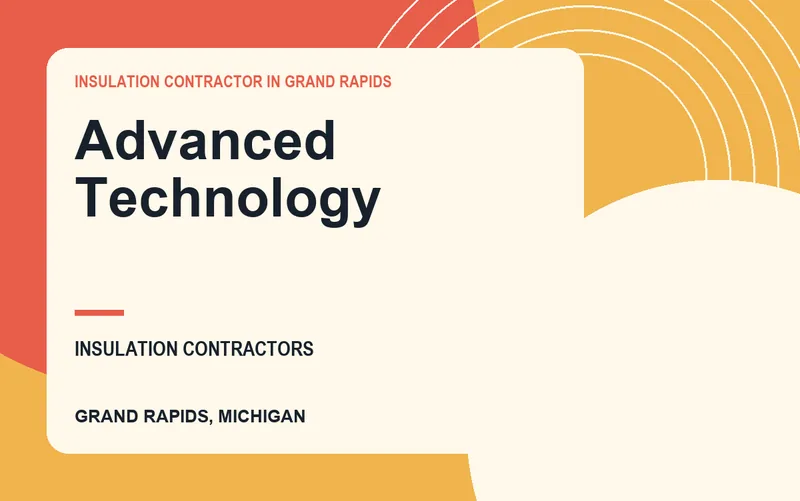 INSULATION CONTRACTOR IN GRAND RAPIDS

Advanced Technology

INSULATION CONTRACTORS

GRAND RAPIDS, MICHIGAN